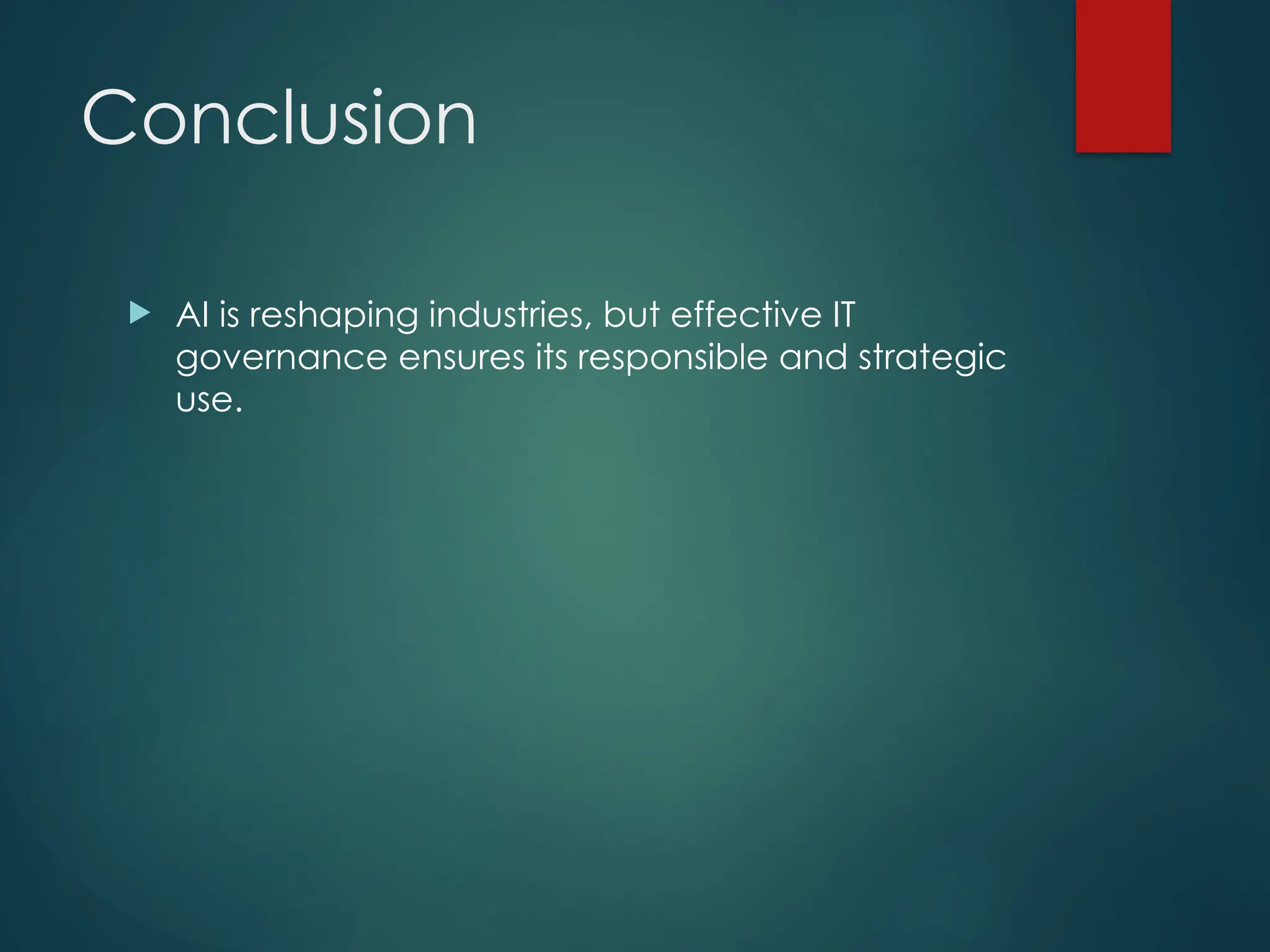 Conclusion

AI is reshaping industries, but effective IT governance ensures its responsible and strategic use.